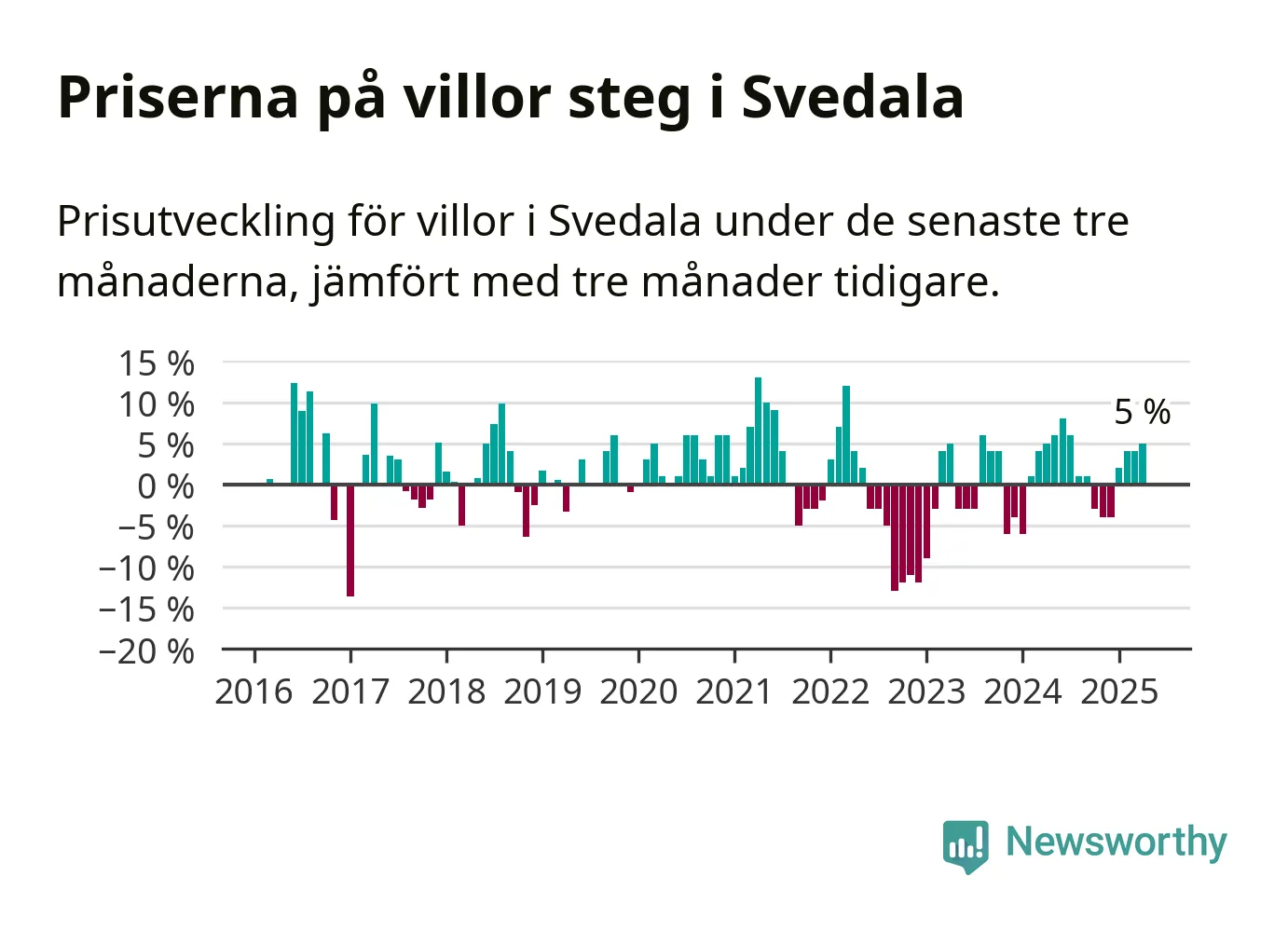 Priserna på villor steg i Svedala

Prisutveckling för villor i Svedala under de senaste tre månaderna, jämfört med tre månader tidigare.

15 %
10 %
5 %
0 %
−5 %
−10 %
−15 %
−20 %

5 %

2016 2017 2018 2019 2020 2021 2022 2023 2024 2025

Newsworthy